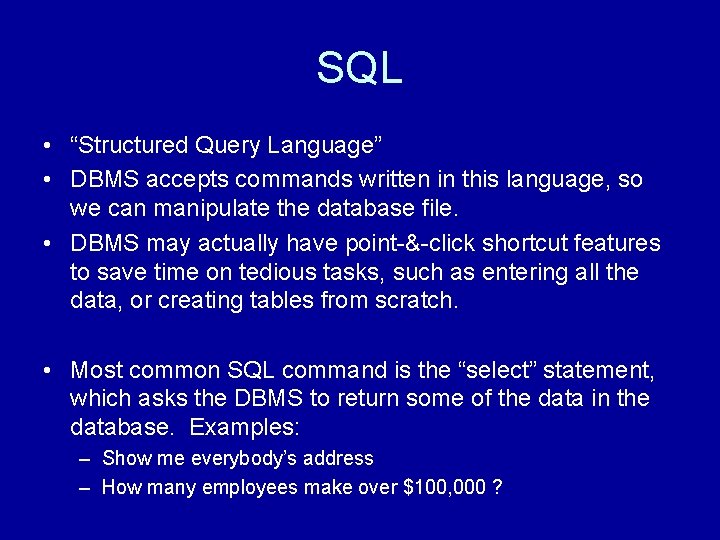 SQL

• “Structured Query Language”
• DBMS accepts commands written in this language, so we can manipulate the database file.
• DBMS may actually have point-&-click shortcut features to save time on tedious tasks, such as entering all the data, or creating tables from scratch.

• Most common SQL command is the “select” statement, which asks the DBMS to return some of the data in the database. Examples:
– Show me everybody’s address
– How many employees make over \$100,000 ?